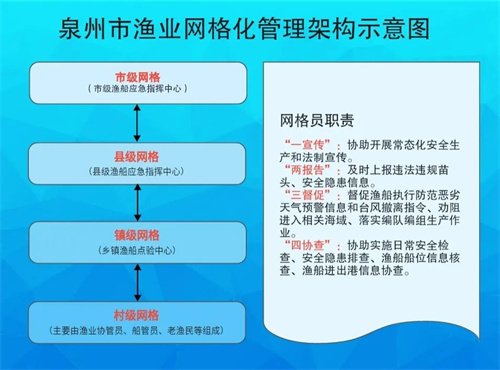 泉州市渔业网格化管理架构示意图

市级网格
（市级渔船应急指挥中心）

县级网格
（县级渔船应急指挥中心）

镇级网格
（乡镇渔船点验中心）

村级网格
（主要由渔业协管员、船管员、老渔民等组成）

网格员职责

“一宣传”：协助开展常态化安全生产和法制宣传。
“两报告”：及时上报违法违规苗头、安全隐患信息。
“三督促”：督促渔船执行防范恶劣天气预警信息和台风撤离指令、劝阻进入相关海域、落实编队编组生产作业。
“四协查”：协助实施日常安全检查、安全隐患排查、渔船船位信息核查、渔船进出港信息协查。